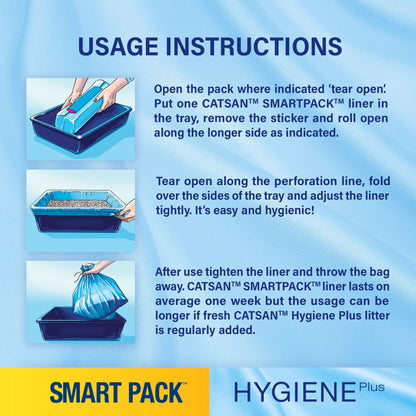 USAGE INSTRUCTIONS

Open the pack where indicated 'tear open'. Put one CATSAN™ SMARTPACK™ liner in the tray, remove the sticker and roll open along the longer side as indicated.

Tear open along the perforation line, fold over the sides of the tray and adjust the liner tightly. It's easy and hygienic!

After use tighten the liner and throw the bag away. CATSAN™ SMARTPACK™ liner lasts on average one week but the usage can be longer if fresh CATSAN™ Hygiene Plus litter is regularly added.

SMART PACK™

HYGIENE Plus